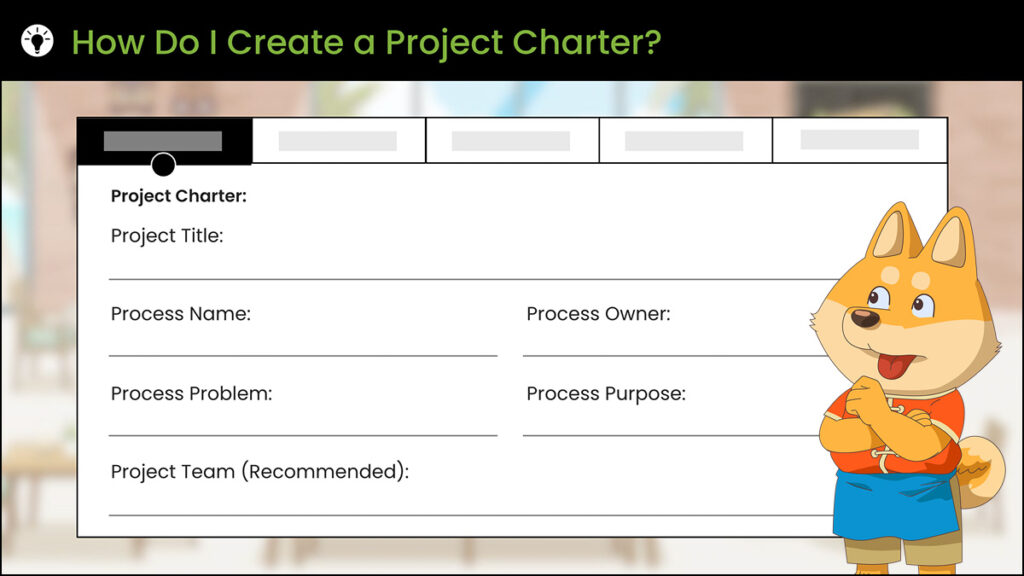 How Do I Create a Project Charter?

Project Charter:

Project Title:

Process Name:

Process Owner:

Process Problem:

Process Purpose:

Project Team (Recommended):